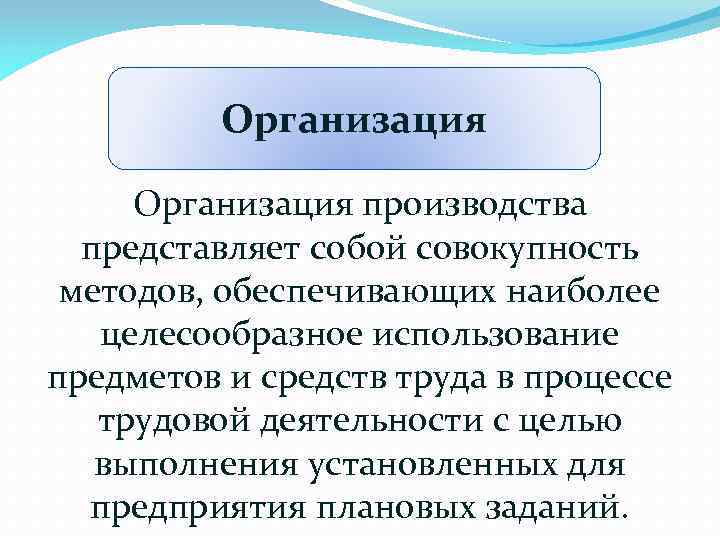 Организация

Организация производства представляет собой совокупность методов, обеспечивающих наиболее целесообразное использование предметов и средств труда в процессе трудовой деятельности с целью выполнения установленных для предприятия плановых заданий.